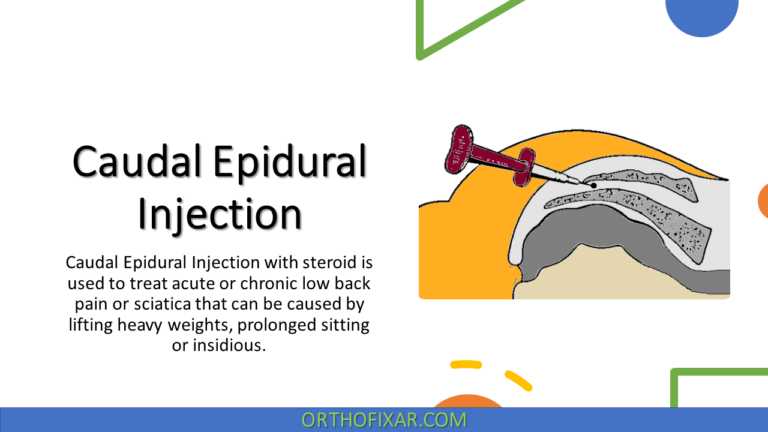 Caudal Epidural Injection

Caudal Epidural Injection with steroid is used to treat acute or chronic low back pain or sciatica that can be caused by lifting heavy weights, prolonged sitting or insidious.

ORTHOFIXAR.COM